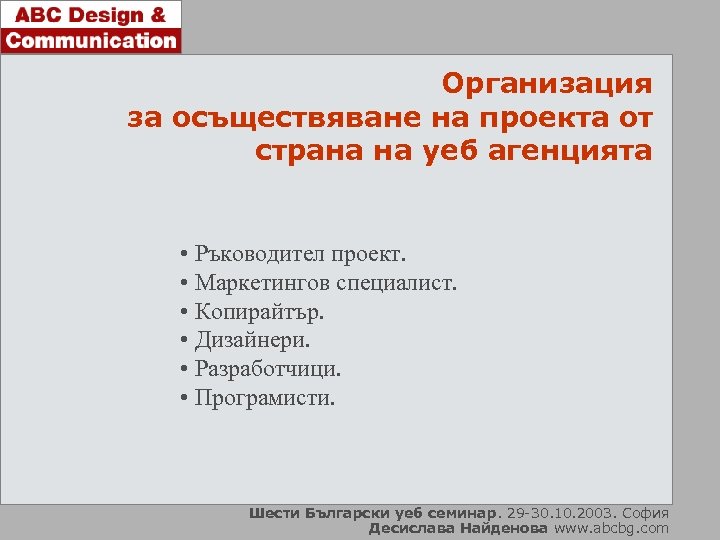 ABC Design &
Communication

Организация
за осъществяване на проекта от страна на уеб агенцията

• Ръководител проект.
• Маркетингов специалист.
• Копирайтър.
• Дизайнери.
• Разработчици.
• Програмисти.

Шести Български уеб семинар. 29-30.10.2003. София
Десислава Найденова www.abcbg.com